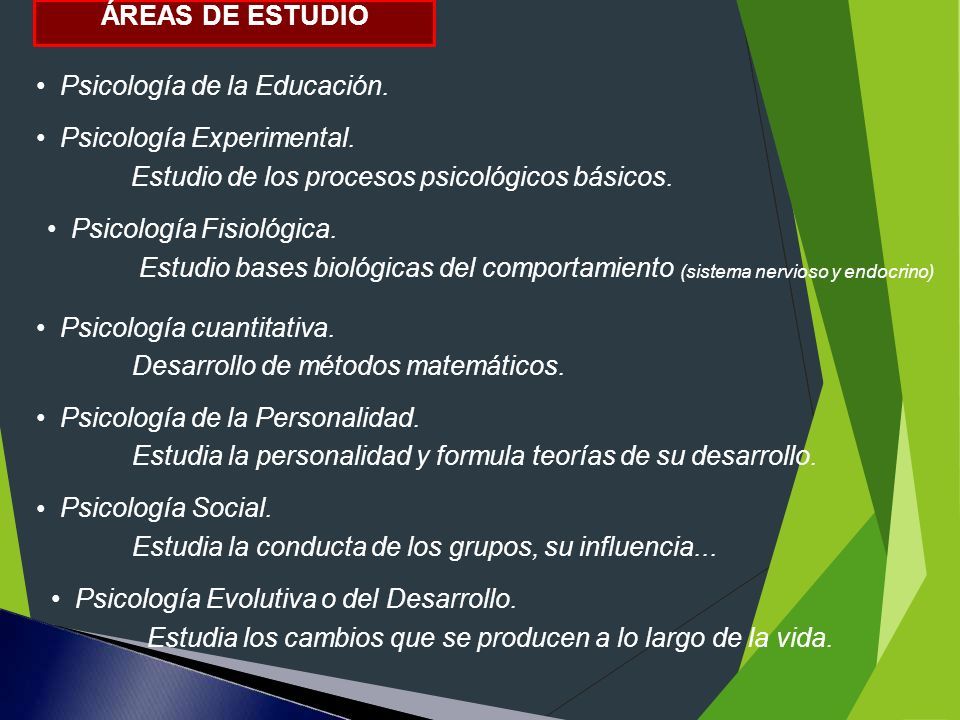 ÁREAS DE ESTUDIO

• Psicología de la Educación.

• Psicología Experimental.
Estudio de los procesos psicológicos básicos.

• Psicología Fisiológica.
Estudio bases biológicas del comportamiento (sistema nervioso y endocrino)

• Psicología cuantitativa.
Desarrollo de métodos matemáticos.

• Psicología de la Personalidad.
Estudia la personalidad y formula teorías de su desarrollo.

• Psicología Social.
Estudia la conducta de los grupos, su influencia...

• Psicología Evolutiva o del Desarrollo.
Estudia los cambios que se producen a lo largo de la vida.